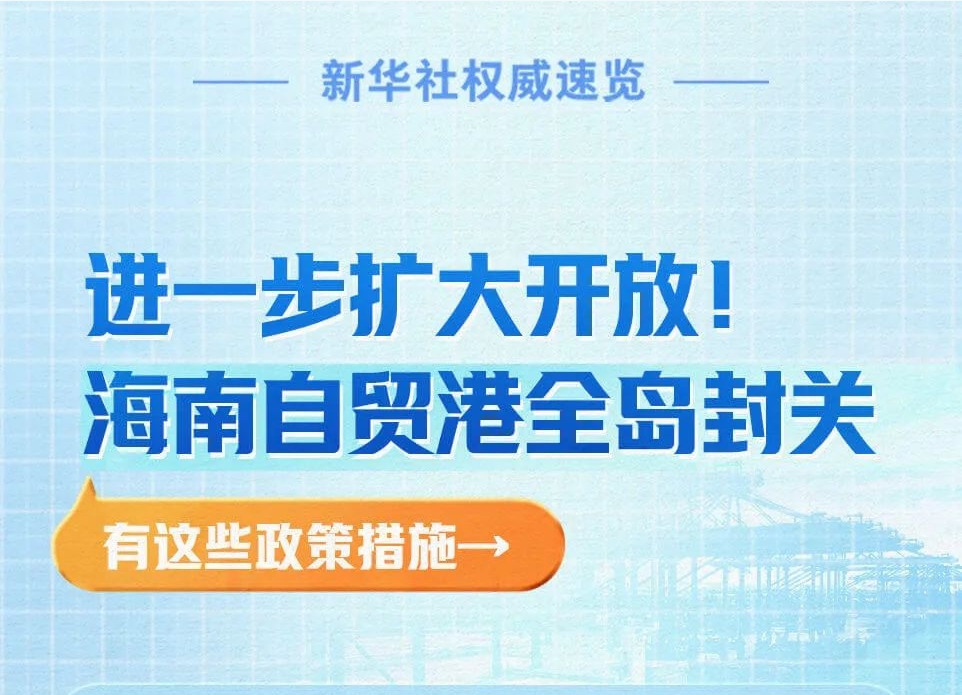 新华社权威速览

进一步扩大开放！
海南自贸港全岛封关

有这些政策措施→